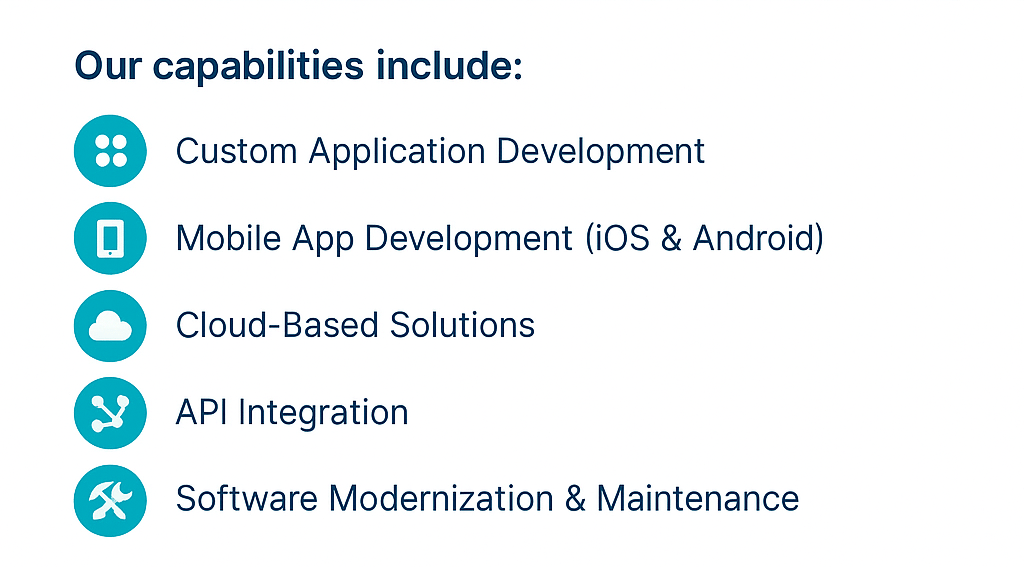 Our capabilities include:

Custom Application Development

Mobile App Development (iOS & Android)

Cloud-Based Solutions

API Integration

Software Modernization & Maintenance